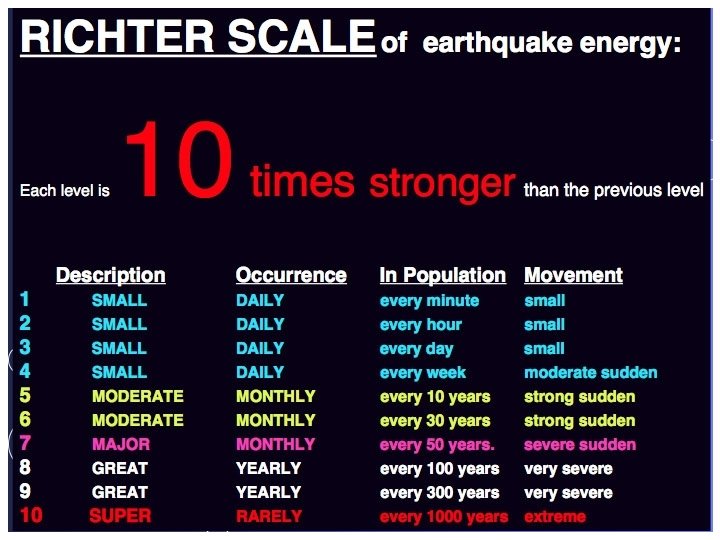 RICHTER SCALE of earthquake energy:

Each level is 10 times stronger than the previous level

| | Description | Occurrence | In Population | Movement |
|---|---|---|---|---|
| 1 | SMALL | DAILY | every minute | small |
| 2 | SMALL | DAILY | every hour | small |
| 3 | SMALL | DAILY | every day | small |
| 4 | SMALL | DAILY | every week | moderate sudden |
| 5 | MODERATE | MONTHLY | every 10 years | strong sudden |
| 6 | MODERATE | MONTHLY | every 30 years | strong sudden |
| 7 | MAJOR | MONTHLY | every 50 years. | severe sudden |
| 8 | GREAT | YEARLY | every 100 years | very severe |
| 9 | GREAT | YEARLY | every 300 years | very severe |
| 10 | SUPER | RARELY | every 1000 years | extreme |